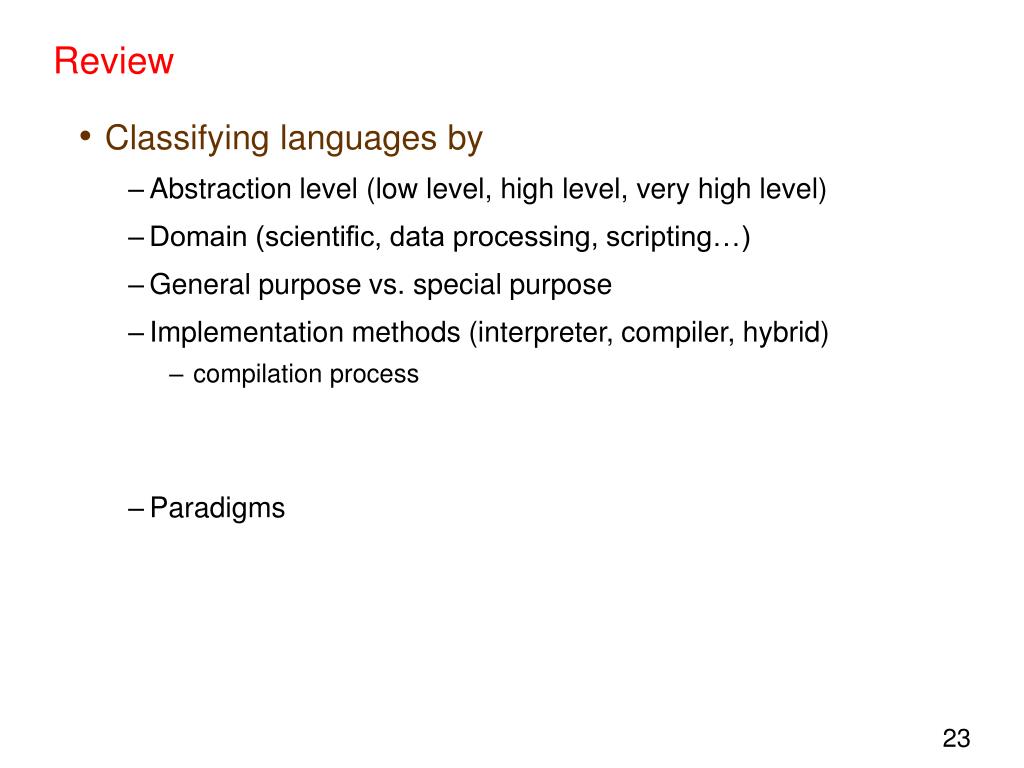 Review

• Classifying languages by

– Abstraction level (low level, high level, very high level)

– Domain (scientific, data processing, scripting…)

– General purpose vs. special purpose

– Implementation methods (interpreter, compiler, hybrid)

– compilation process

– Paradigms

23